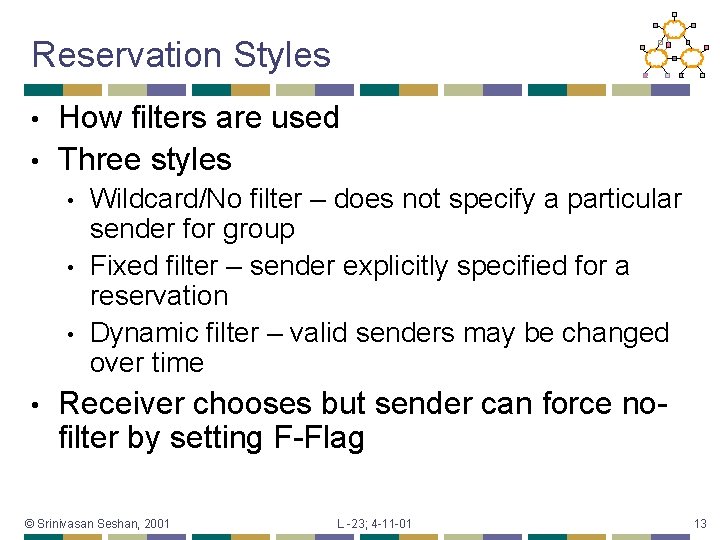 Reservation Styles

• How filters are used
• Three styles
  • Wildcard/No filter – does not specify a particular sender for group
  • Fixed filter – sender explicitly specified for a reservation
  • Dynamic filter – valid senders may be changed over time
• Receiver chooses but sender can force no-filter by setting F-Flag

© Srinivasan Seshan, 2001 L -23; 4-11-01 13